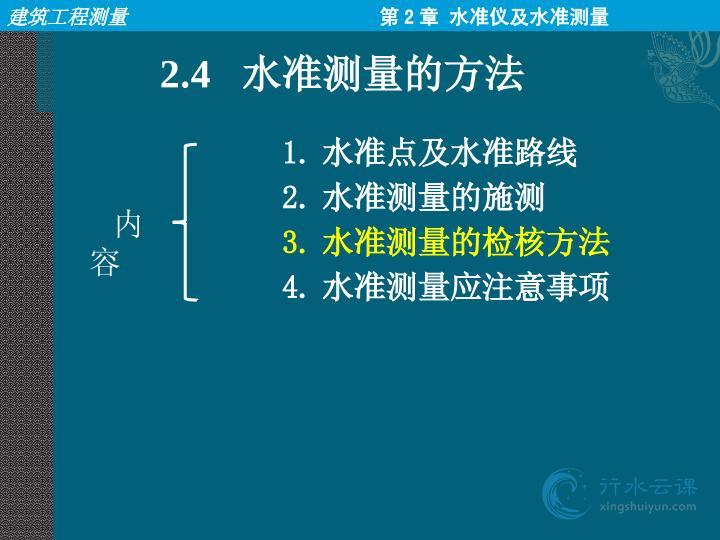 建筑工程测量

第 2 章 水准仪及水准测量

2.4 水准测量的方法

内容

1. 水准点及水准路线
2. 水准测量的施测
3. 水准测量的检核方法
4. 水准测量应注意事项

行水云课
xingshuiyun.com